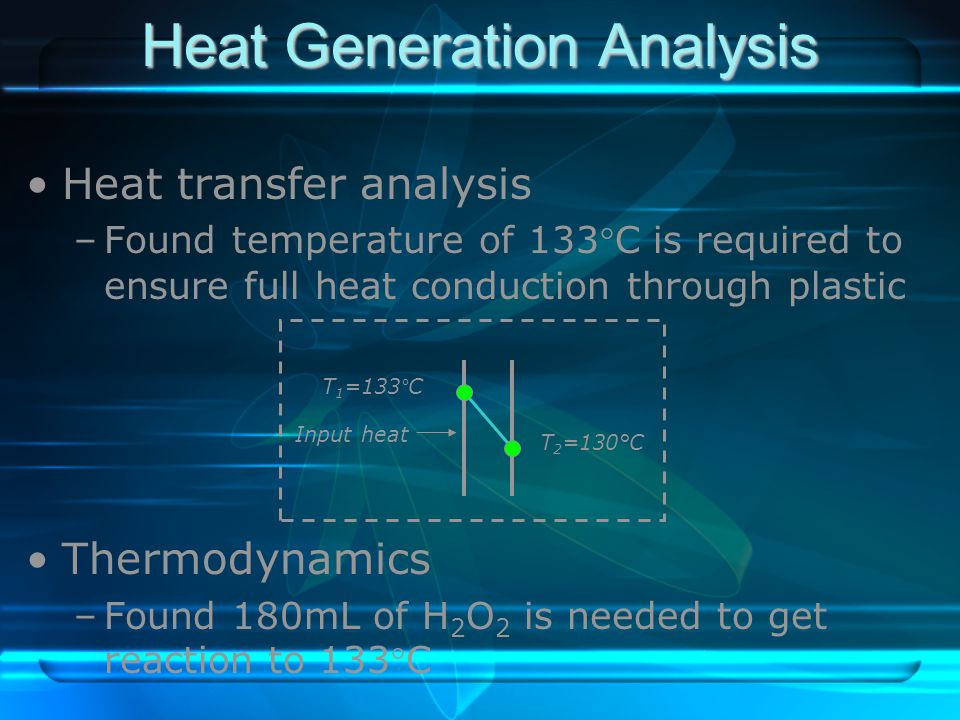 Heat Generation Analysis

• Heat transfer analysis
– Found temperature of 133°C is required to ensure full heat conduction through plastic

$T_1$=133°C
Input heat
$T_2$=130°C

• Thermodynamics
– Found 180mL of $H_2O_2$ is needed to get reaction to 133°C